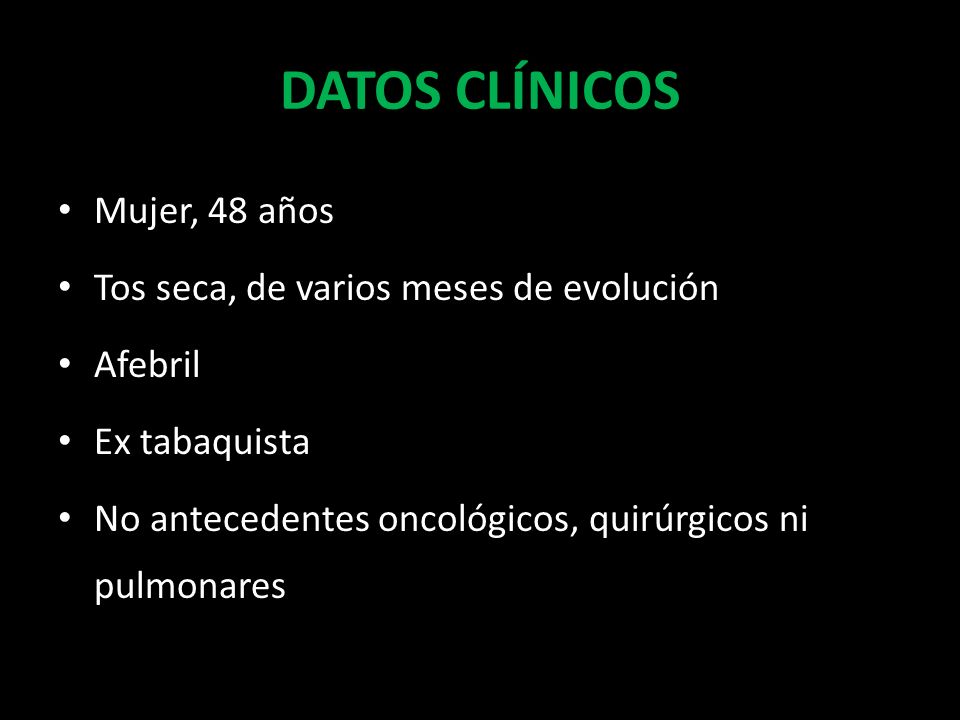 DATOS CLÍNICOS

• Mujer, 48 años
• Tos seca, de varios meses de evolución
• Afebril
• Ex tabaquista
• No antecedentes oncológicos, quirúrgicos ni pulmonares